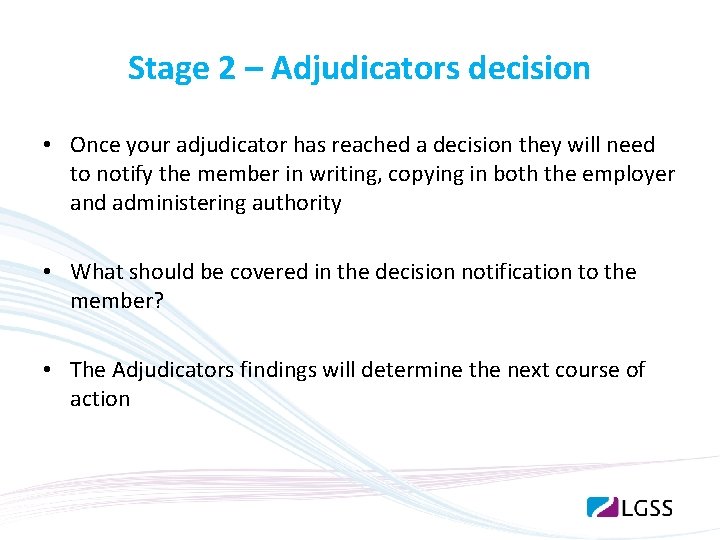 Stage 2 – Adjudicators decision

• Once your adjudicator has reached a decision they will need to notify the member in writing, copying in both the employer and administering authority

• What should be covered in the decision notification to the member?

• The Adjudicators findings will determine the next course of action

LGSS